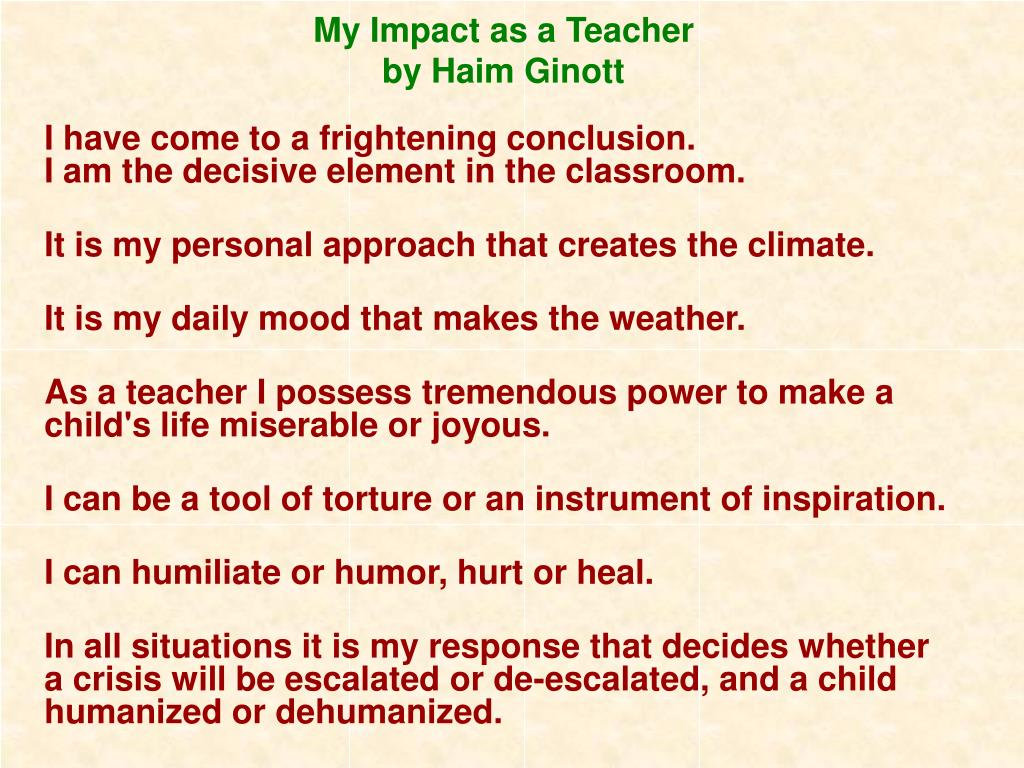 My Impact as a Teacher
by Haim Ginott

I have come to a frightening conclusion.
I am the decisive element in the classroom.

It is my personal approach that creates the climate.

It is my daily mood that makes the weather.

As a teacher I possess tremendous power to make a child's life miserable or joyous.

I can be a tool of torture or an instrument of inspiration.

I can humiliate or humor, hurt or heal.

In all situations it is my response that decides whether a crisis will be escalated or de-escalated, and a child humanized or dehumanized.